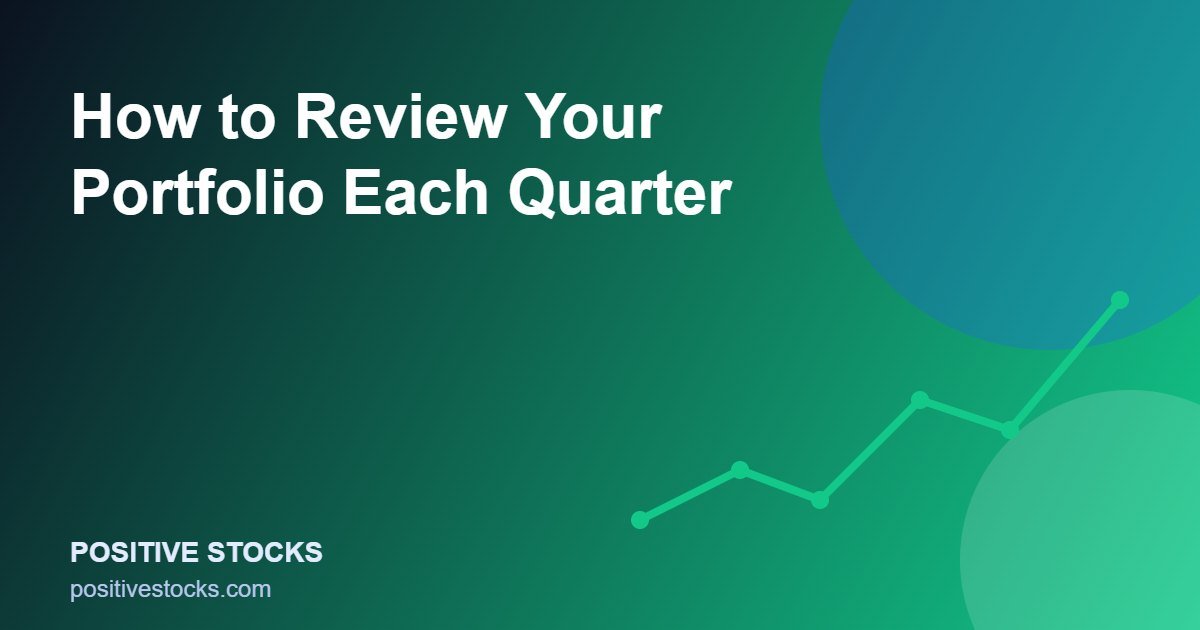 How to Review Your Portfolio Each Quarter

POSITIVE STOCKS
positivestocks.com